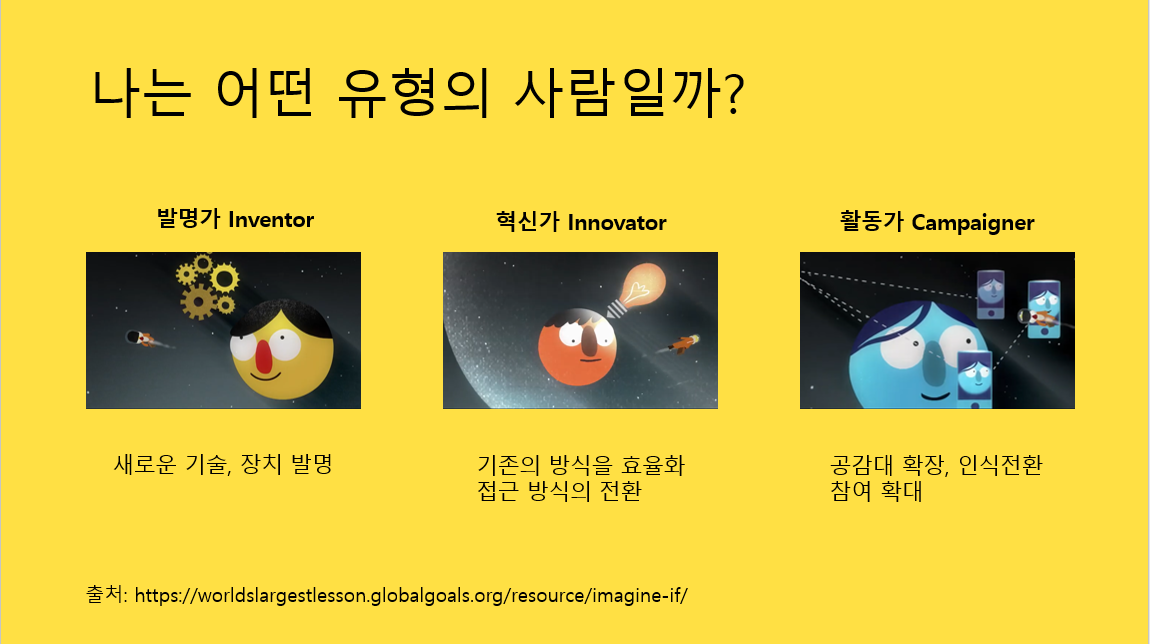 나는 어떤 유형의 사람일까?

발명가 Inventor

새로운 기술, 장치 발명

혁신가 Innovator

기존의 방식을 효율화
접근 방식의 전환

활동가 Campaigner

공감대 확장, 인식전환
참여 확대

출처: https://worldslargestlesson.globalgoals.org/resource/imagine-if/